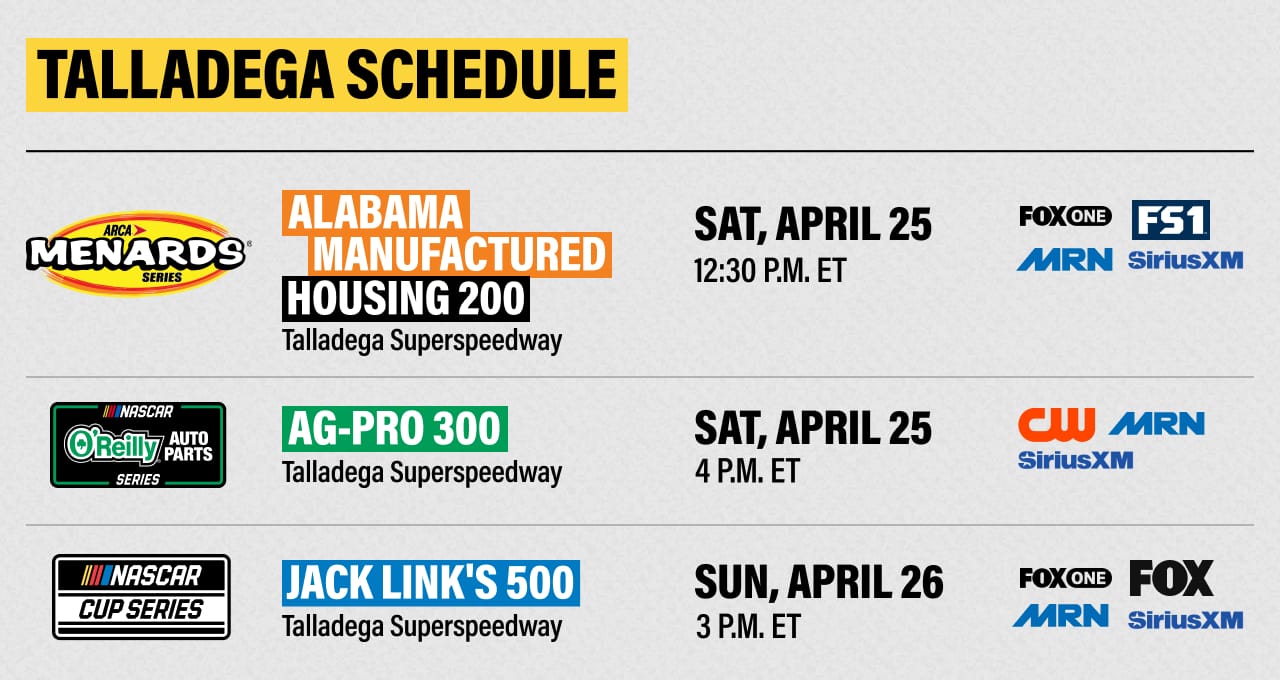 TALLADEGA SCHEDULE

ARCA MENARDS SERIES

ALABAMA MANUFACTURED HOUSING 200
Talladega Superspeedway

SAT, APRIL 25
12:30 P.M. ET

FOX ONE FS1
MRN SiriusXM

NASCAR O'Reilly AUTO PARTS SERIES

AG-PRO 300
Talladega Superspeedway

SAT, APRIL 25
4 P.M. ET

CW MRN
SiriusXM

NASCAR CUP SERIES

JACK LINK'S 500
Talladega Superspeedway

SUN, APRIL 26
3 P.M. ET

FOX ONE FOX
MRN SiriusXM